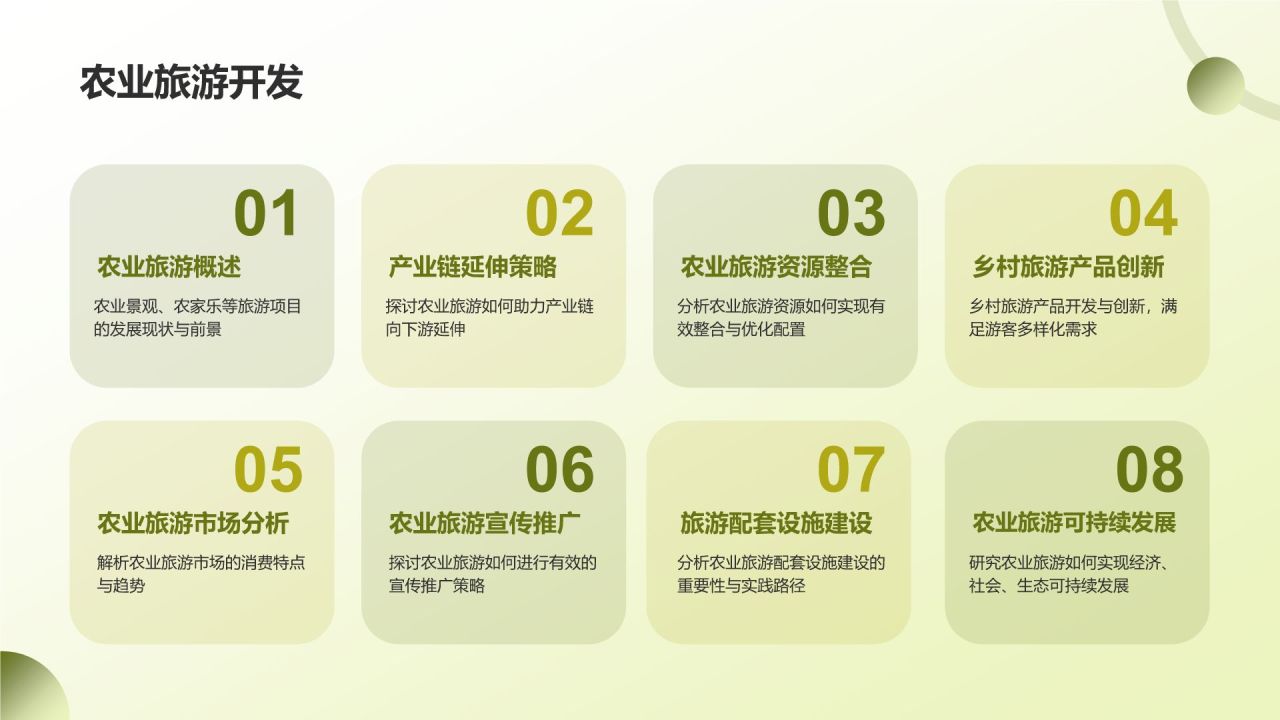 农业旅游开发

01
农业旅游概述
农业景观、农家乐等旅游项目的发展现状与前景

02
产业链延伸策略
探讨农业旅游如何助力产业链向下游延伸

03
农业旅游资源整合
分析农业旅游资源如何实现有效整合与优化配置

04
乡村旅游产品创新
乡村旅游产品开发与创新，满足游客多样化需求

05
农业旅游市场分析
解析农业旅游市场的消费特点与趋势

06
农业旅游宣传推广
探讨农业旅游如何进行有效的宣传推广策略

07
旅游配套设施建设
分析农业旅游配套设施建设的重要性与实践路径

08
农业旅游可持续发展
研究农业旅游如何实现经济、社会、生态可持续发展